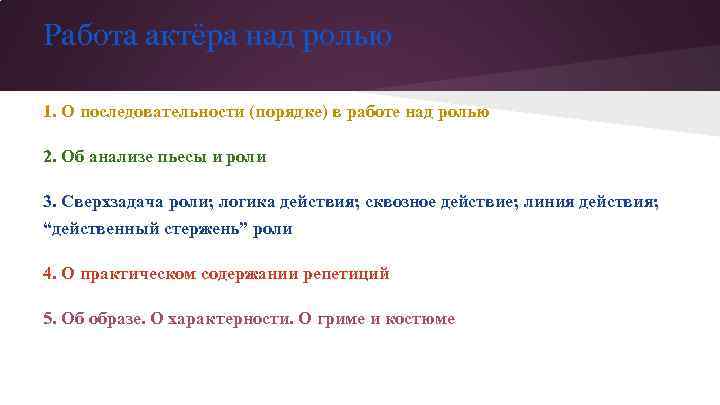 Работа актёра над ролью

1. О последовательности (порядке) в работе над ролью

2. Об анализе пьесы и роли

3. Сверхзадача роли; логика действия; сквозное действие; линия действия; “действенный стержень” роли

4. О практическом содержании репетиций

5. Об образе. О характерности. О гриме и костюме